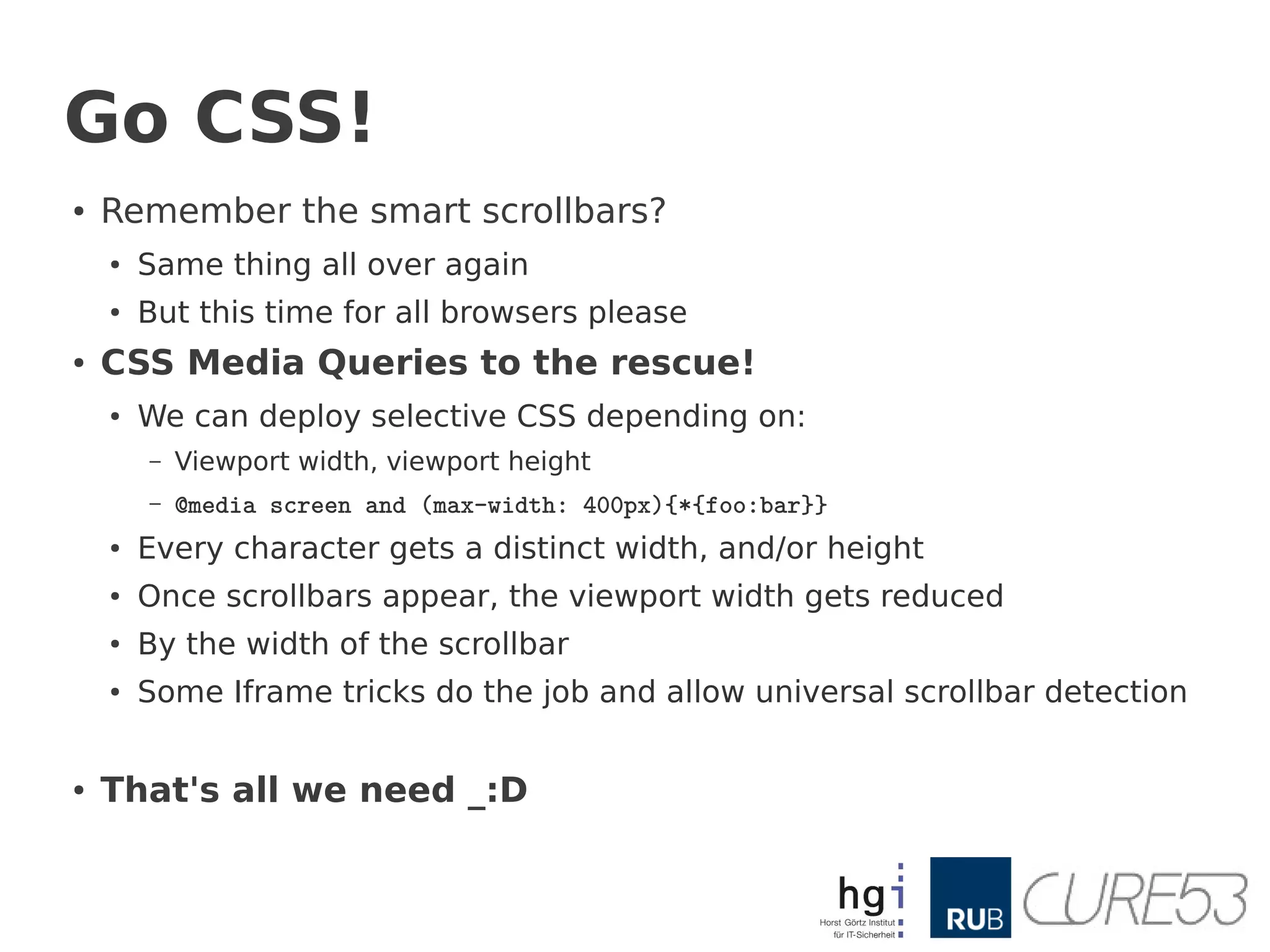 Go CSS!

• Remember the smart scrollbars?
  • Same thing all over again
  • But this time for all browsers please
• CSS Media Queries to the rescue!
  • We can deploy selective CSS depending on:
    – Viewport width, viewport height
    – @media screen and (max-width: 400px){*{foo:bar}}
  • Every character gets a distinct width, and/or height
  • Once scrollbars appear, the viewport width gets reduced
  • By the width of the scrollbar
  • Some Iframe tricks do the job and allow universal scrollbar detection

• That's all we need _:D

hgi
Horst Görtz Institut
für IT-Sicherheit

RUB

CURE53